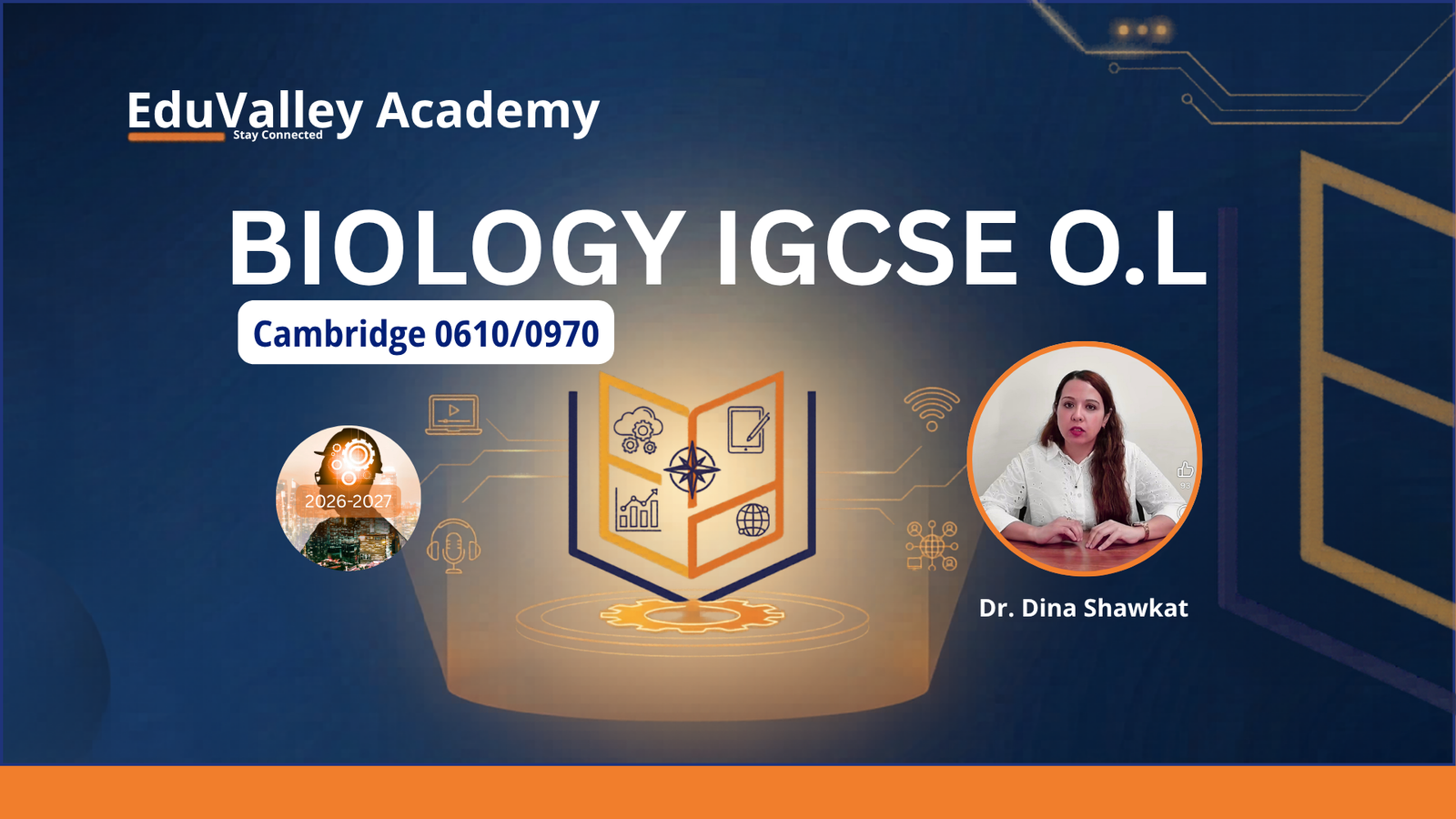 EduValley Academy
Stay Connected

BIOLOGY IGCSE O.L

Cambridge 0610/0970

2026-2027

Dr. Dina Shawkat